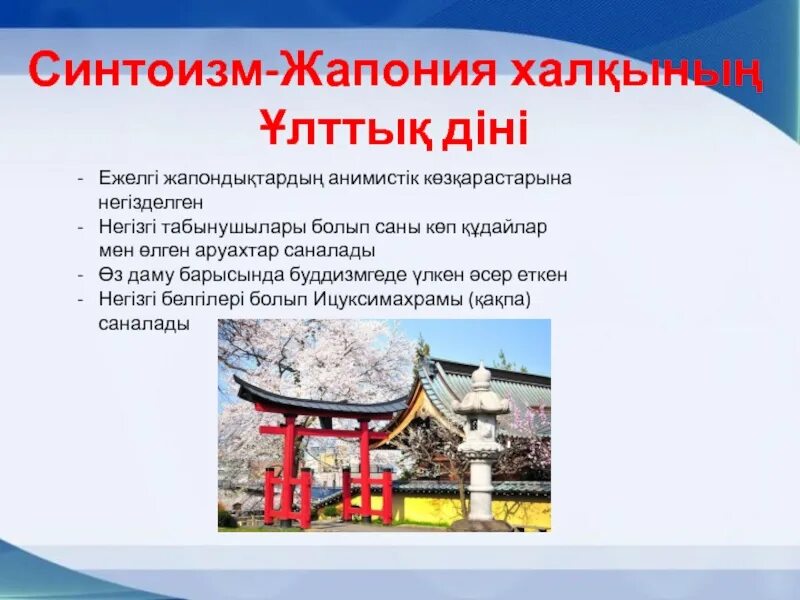 Синтоизм-Жапония халқының Ұлттық діні

- Ежелгі жапондықтардың анимистік көзқарастарына негізделген
- Негізгі табынушылары болып саны көп құдайлар мен өлген аруахтар саналады
- Өз даму барысында буддизмгеде үлкен әсер еткен
- Негізгі белгілері болып Ицуксимахрамы (қақпа) саналады